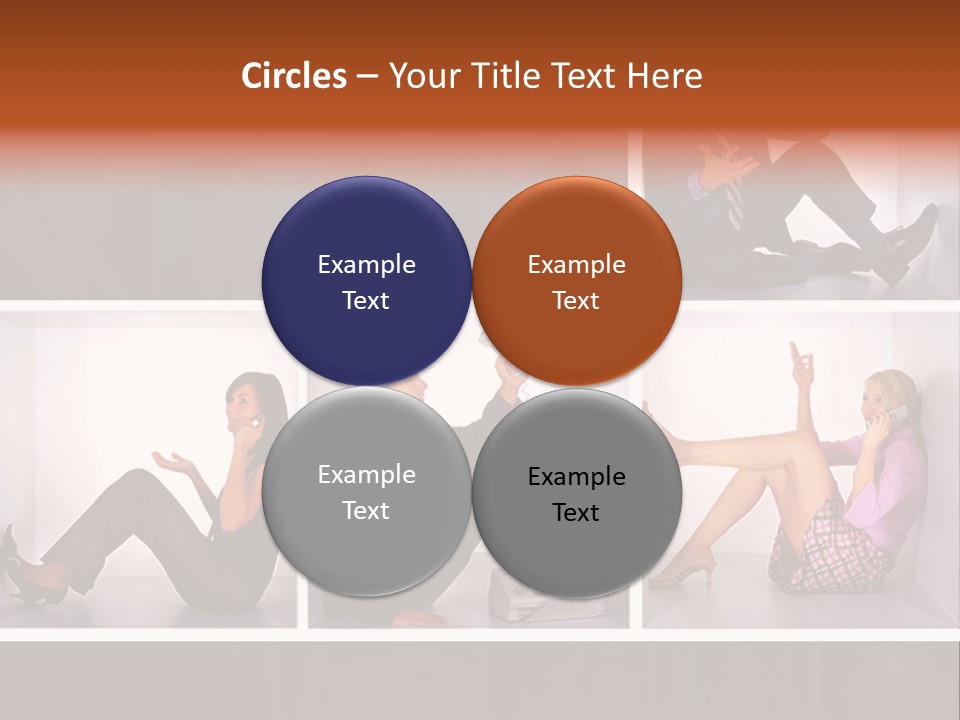 Circles – Your Title Text Here

Example Text

Example Text

Example Text

Example Text